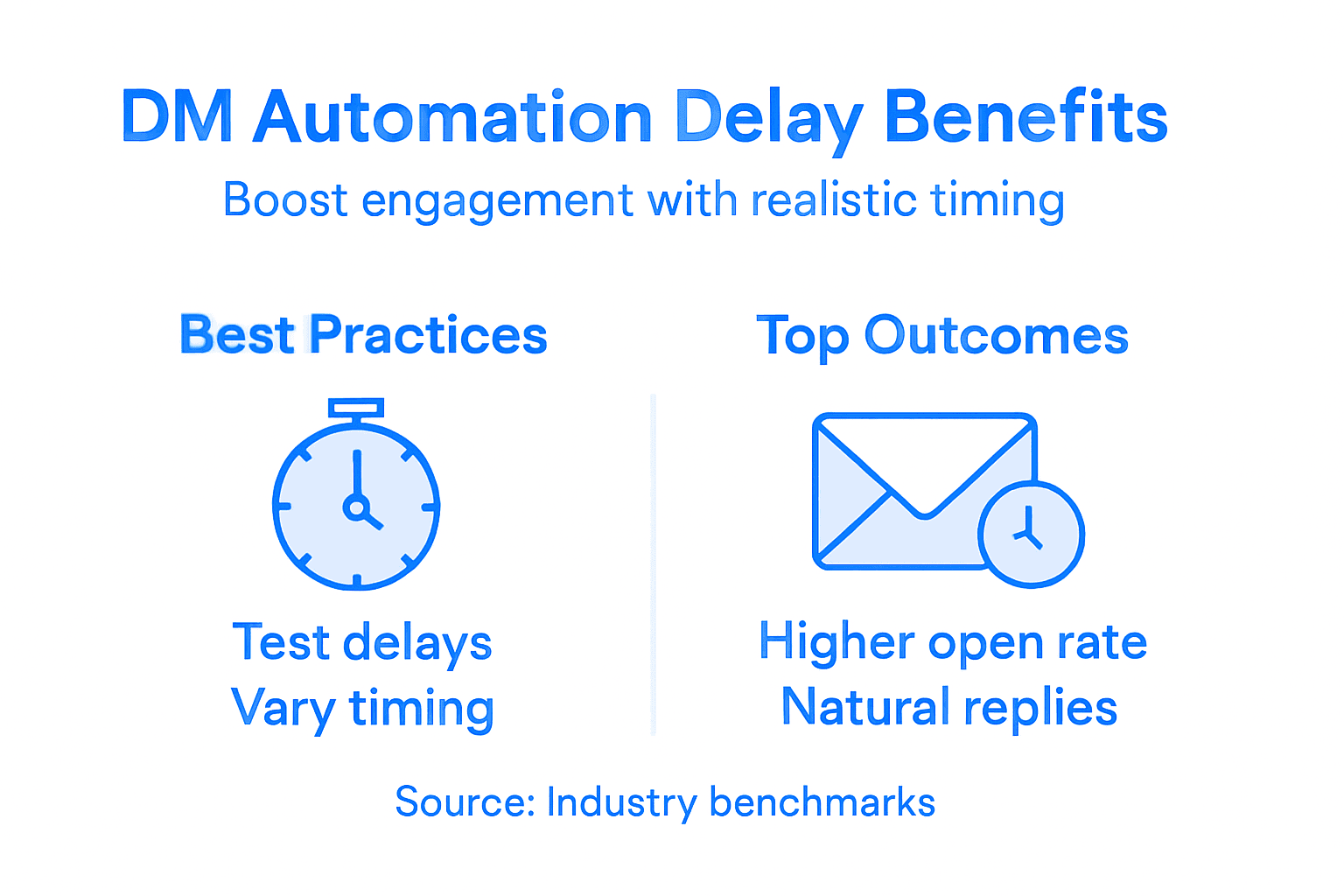 DM Automation Delay Benefits

Boost engagement with realistic timing

Best Practices

Test delays
Vary timing

Top Outcomes

Higher open rate
Natural replies

Source: Industry benchmarks